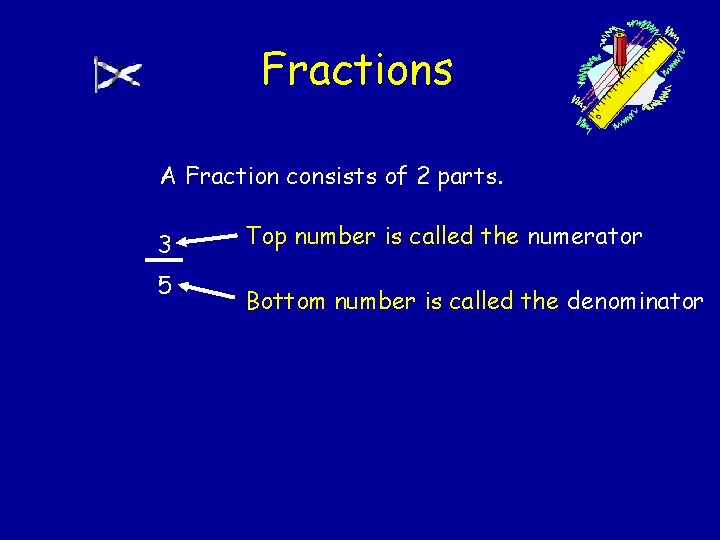 Fractions

A Fraction consists of 2 parts.

$\frac{3}{5}$

Top number is called the numerator

Bottom number is called the denominator